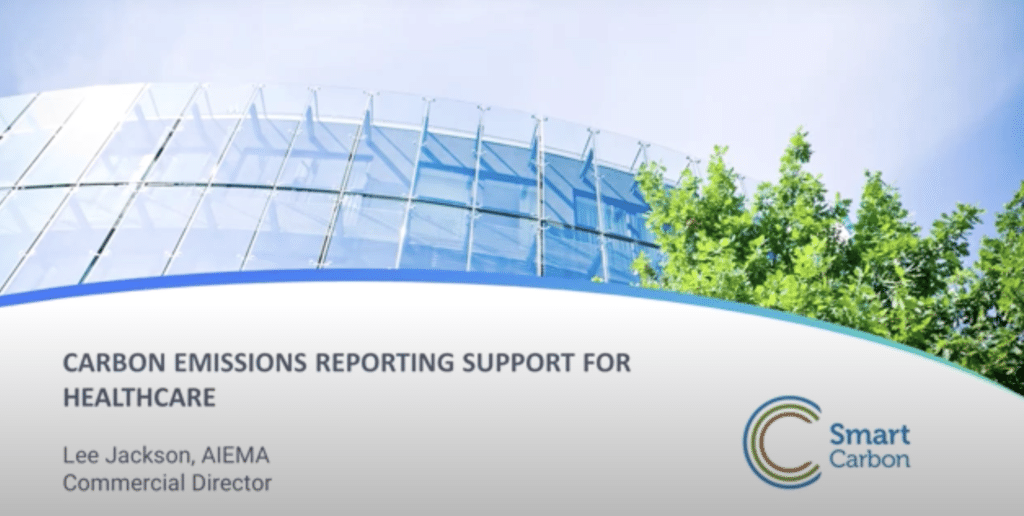 CARBON EMISSIONS REPORTING SUPPORT FOR HEALTHCARE

Lee Jackson, AIEMA
Commercial Director

Smart Carbon